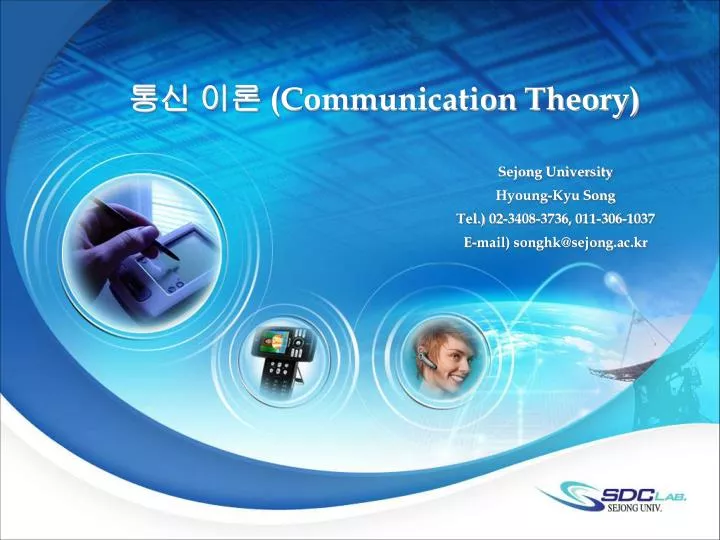 통신 이론 (Communication Theory)

Sejong University
Hyoung-Kyu Song
Tel.) 02-3408-3736, 011-306-1037
E-mail) songhk@sejong.ac.kr

SDC LAB.
SEJONG UNIV.